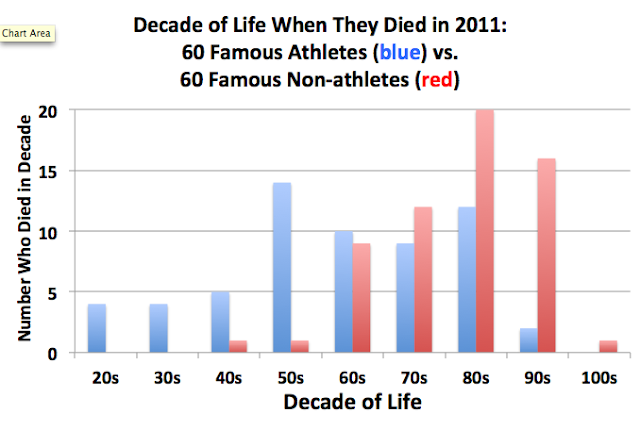 Chart Area

Decade of Life When They Died in 2011:
60 Famous Athletes (blue) vs.
60 Famous Non-athletes (red)

Number Who Died in Decade

20
15
10
5
0

20s 30s 40s 50s 60s 70s 80s 90s 100s

Decade of Life